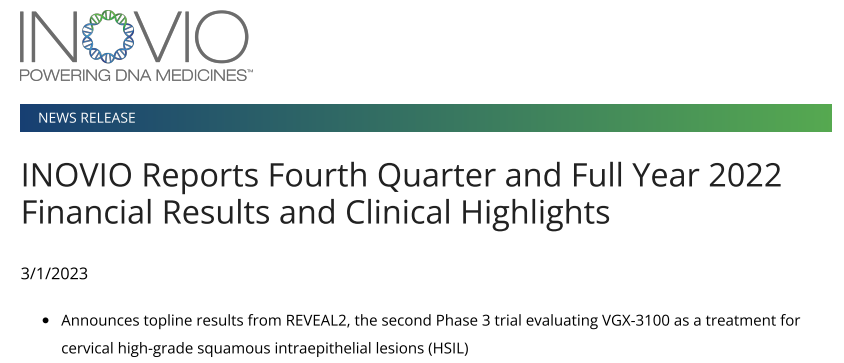 INOVIO
POWERING DNA MEDICINES™

NEWS RELEASE

INOVIO Reports Fourth Quarter and Full Year 2022 Financial Results and Clinical Highlights

3/1/2023

• Announces topline results from REVEAL2, the second Phase 3 trial evaluating VGX-3100 as a treatment for cervical high-grade squamous intraepithelial lesions (HSIL)